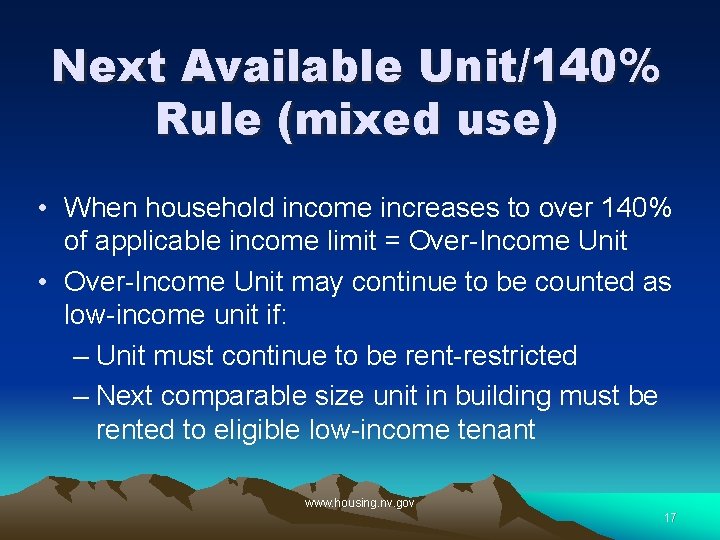 Next Available Unit/140% Rule (mixed use)

• When household income increases to over 140% of applicable income limit = Over-Income Unit

• Over-Income Unit may continue to be counted as low-income unit if:

– Unit must continue to be rent-restricted

– Next comparable size unit in building must be rented to eligible low-income tenant

www.housing.nv.gov

17